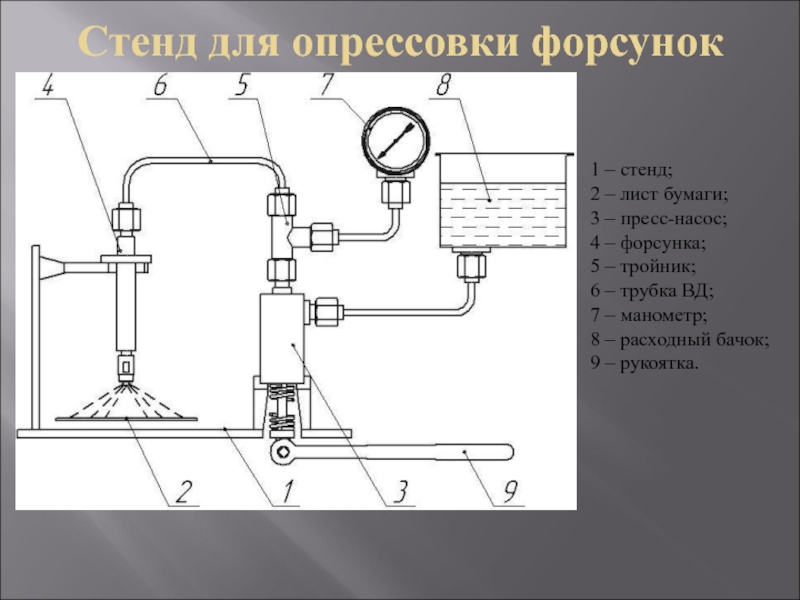 Стенд для опрессовки форсунок

4 6 5 7 8

2 1 3 9

1 – стенд;
2 – лист бумаги;
3 – пресс-насос;
4 – форсунка;
5 – тройник;
6 – трубка ВД;
7 – манометр;
8 – расходный бачок;
9 – рукоятка.